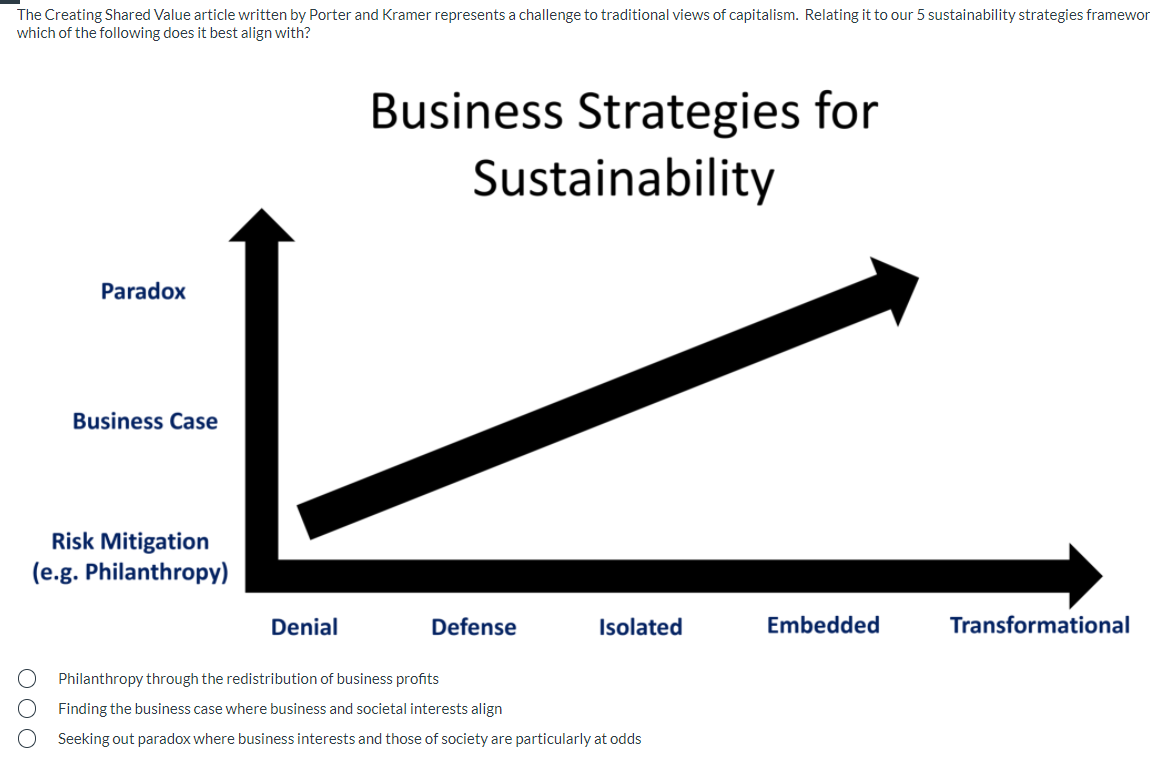 The Creating Shared Value article written by Porter and Kramer represents a challenge to traditional views of capitalism. Relating it to our 5 sustainability strategies framewor which of the following does it best align with?

Business Strategies for Sustainability

Paradox

Business Case

Risk Mitigation (e.g. Philanthropy)

Denial

Defense

Isolated

Embedded

Transformational

Philanthropy through the redistribution of business profits

Finding the business case where business and societal interests align

Seeking out paradox where business interests and those of society are particularly at odds